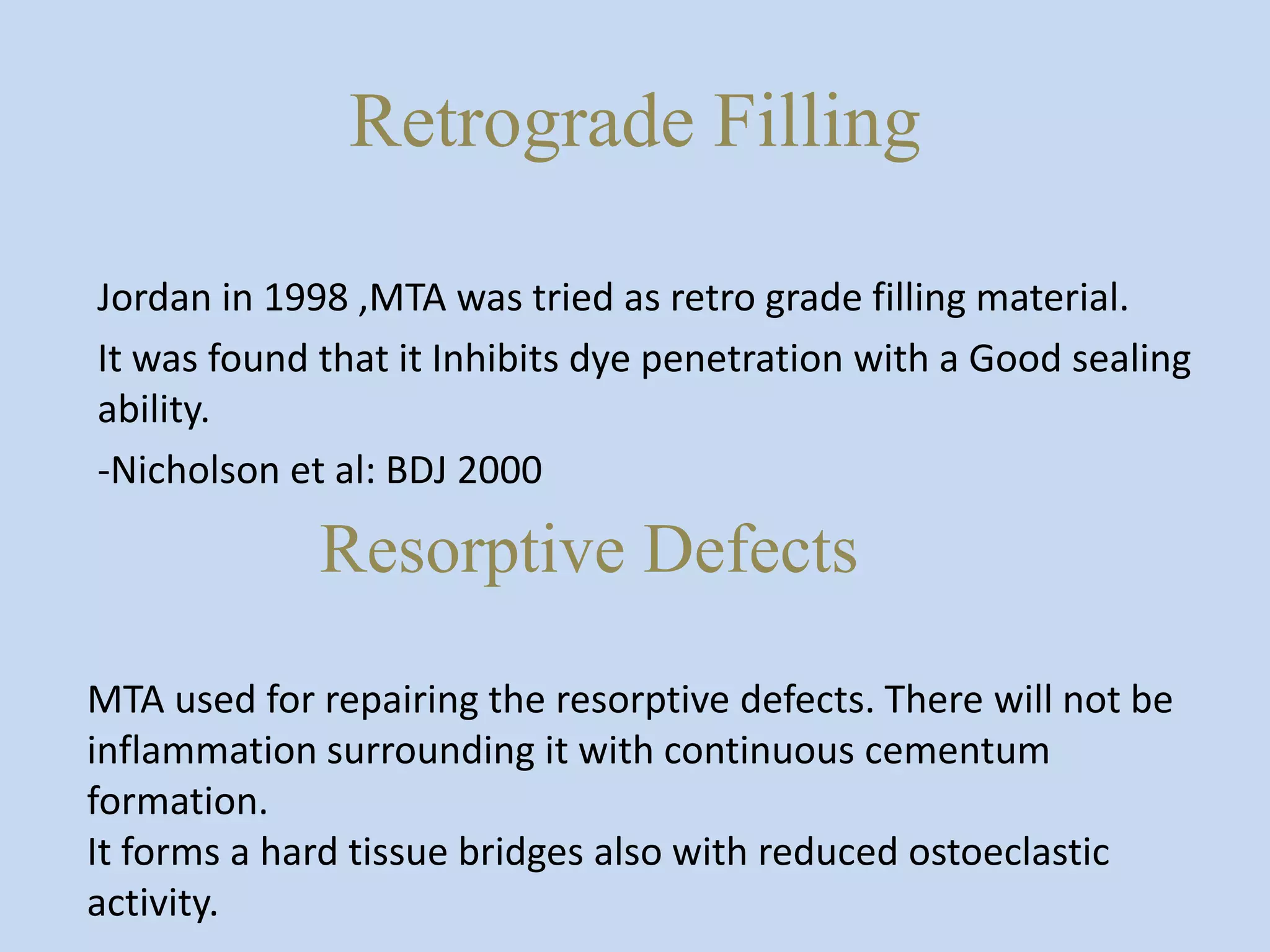 Retrograde Filling

Jordan in 1998 ,MTA was tried as retro grade filling material.

It was found that it Inhibits dye penetration with a Good sealing ability.

-Nicholson et al: BDJ 2000

Resorptive Defects

MTA used for repairing the resorptive defects. There will not be inflammation surrounding it with continuous cementum formation.
It forms a hard tissue bridges also with reduced ostoeclastic activity.